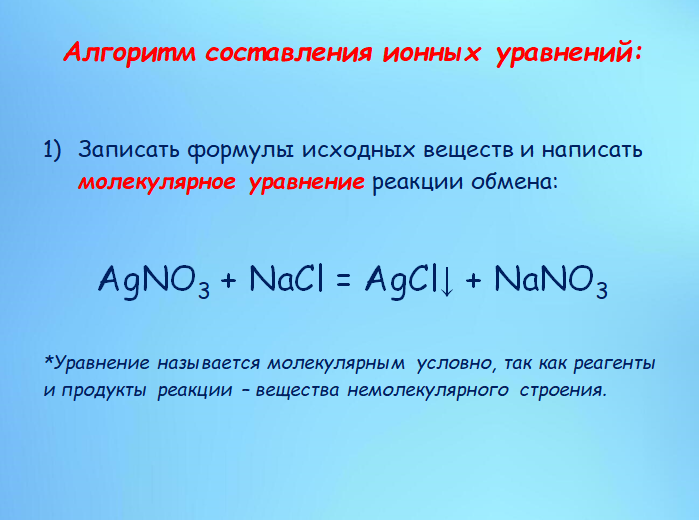 Алгоритм составления ионных уравнений:

1) Записать формулы исходных веществ и написать молекулярное уравнение реакции обмена:

$AgNO_3 + NaCl = AgCl\downarrow + NaNO_3$

*Уравнение называется молекулярным условно, так как реагенты и продукты реакции – вещества немолекулярного строения.